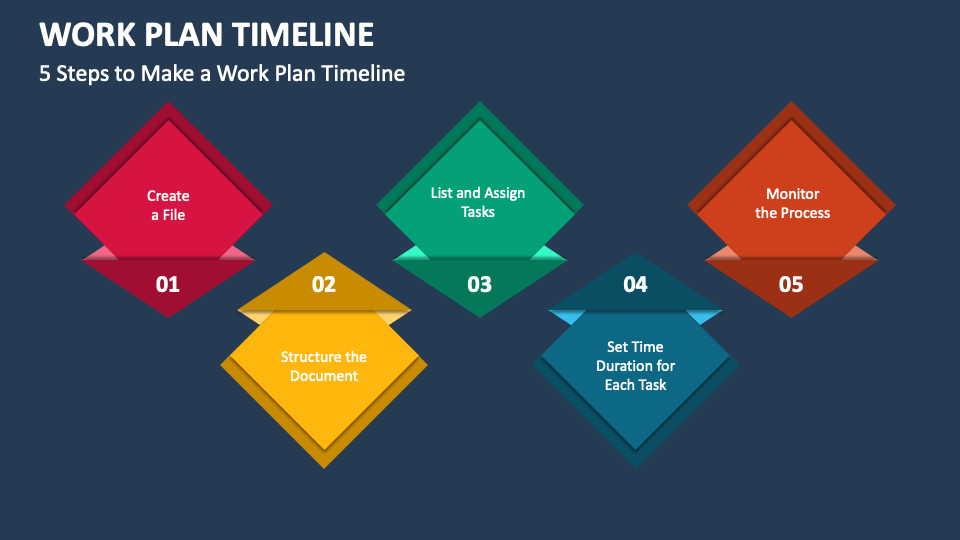 WORK PLAN TIMELINE

5 Steps to Make a Work Plan Timeline

Create a File

01

02

Structure the Document

List and Assign Tasks

03

04

Set Time Duration for Each Task

Monitor the Process

05